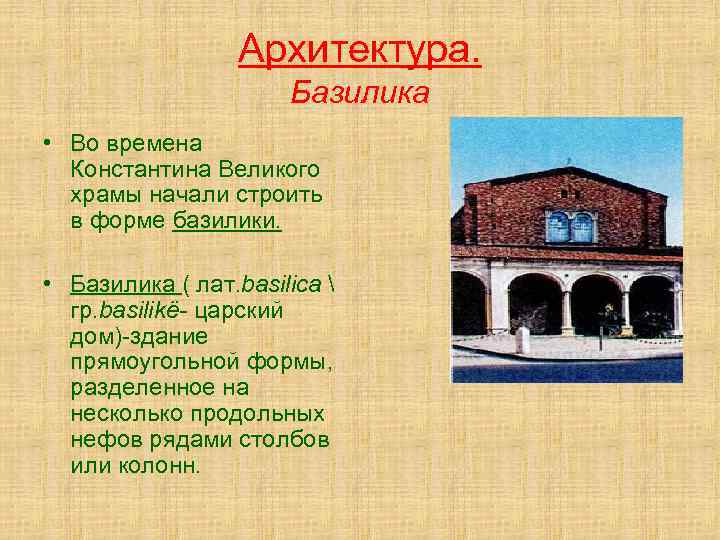 Архитектура.
Базилика

• Во времена Константина Великого храмы начали строить в форме базилики.

• Базилика ( лат.basilica \ гр.basilikē- царский дом)-здание прямоугольной формы, разделенное на несколько продольных нефов рядами столбов или колонн.